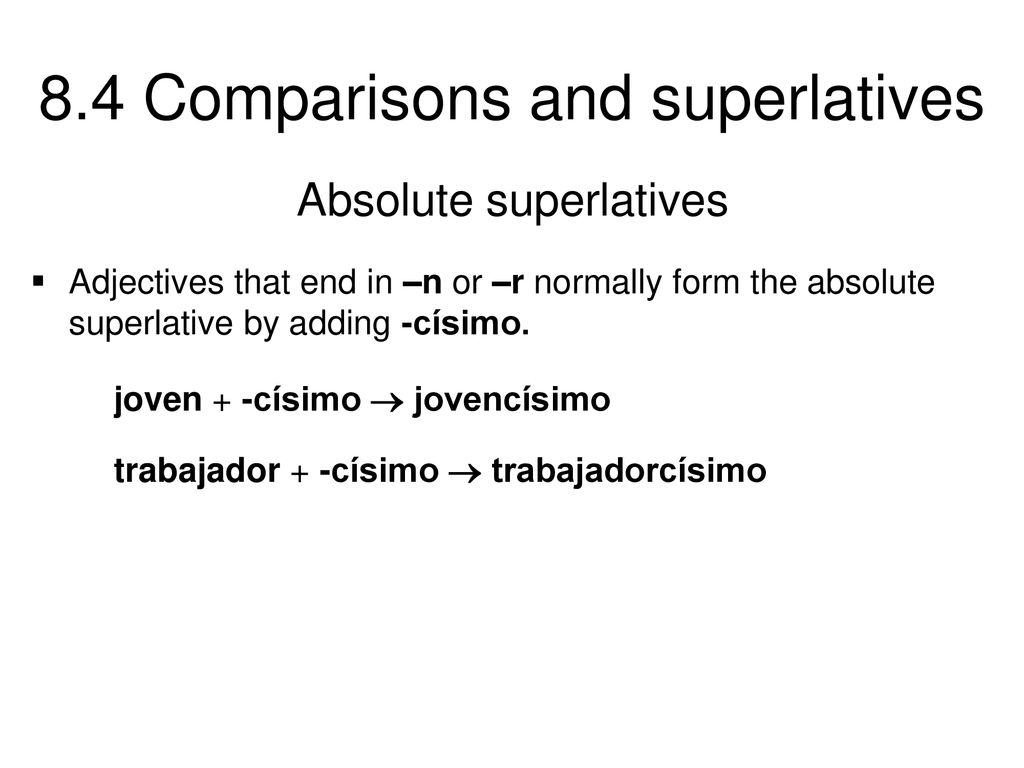 8.4 Comparisons and superlatives

Absolute superlatives

▪ Adjectives that end in –n or –r normally form the absolute superlative by adding -císimo.

joven + -císimo → jovencísimo

trabajador + -císimo → trabajadorcísimo